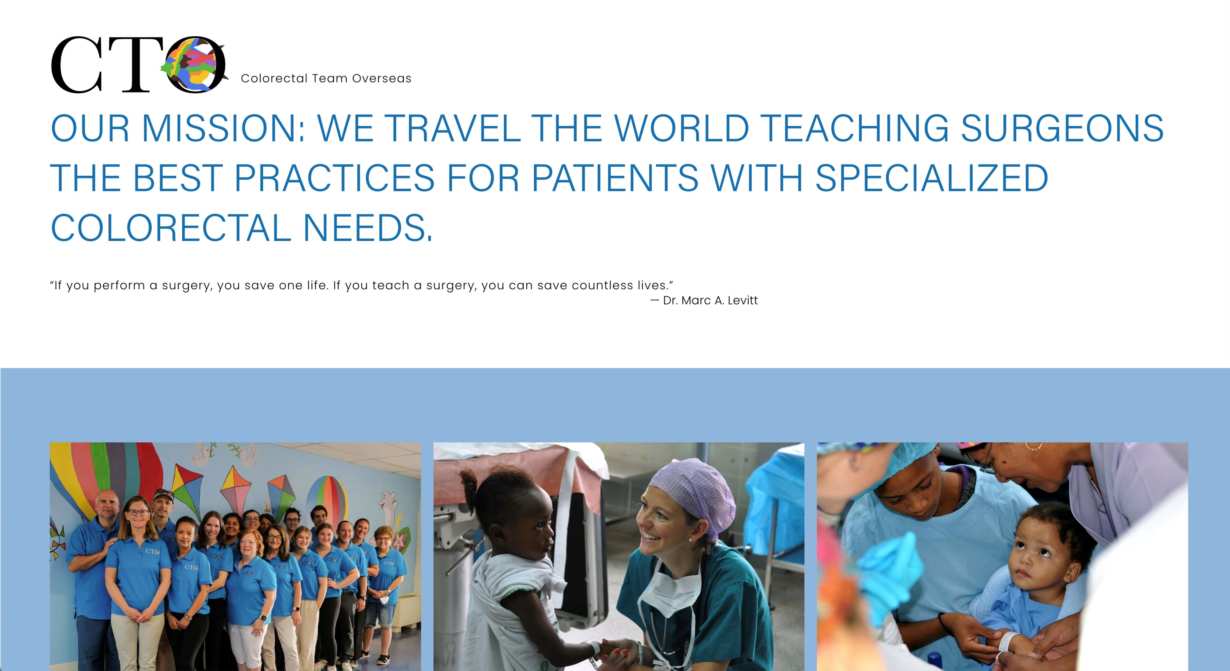 CTO Colorectal Team Overseas

OUR MISSION: WE TRAVEL THE WORLD TEACHING SURGEONS THE BEST PRACTICES FOR PATIENTS WITH SPECIALIZED COLORECTAL NEEDS.

"If you perform a surgery, you save one life. If you teach a surgery, you can save countless lives."
— Dr. Marc A. Levitt